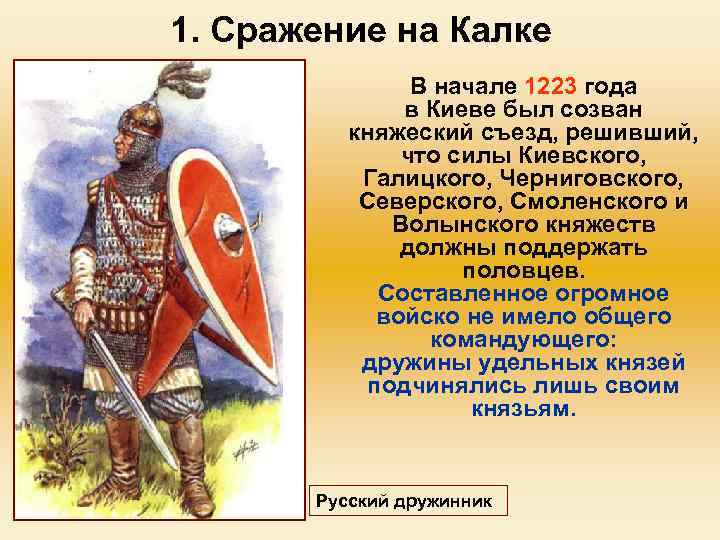 1. Сражение на Калке

В начале 1223 года в Киеве был созван княжеский съезд, решивший, что силы Киевского, Галицкого, Черниговского, Северского, Смоленского и Волынского княжеств должны поддержать половцев.

Составленное огромное войско не имело общего командующего: дружины удельных князей подчинялись лишь своим князьям.

Русский дружинник